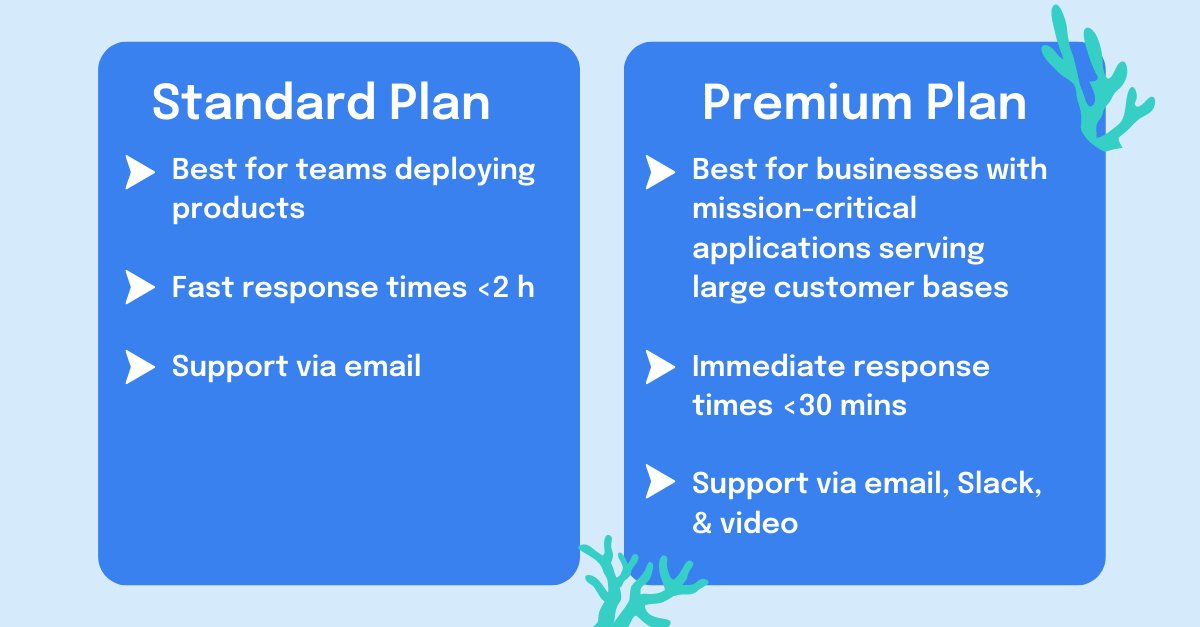 Standard Plan

Best for teams deploying products

Fast response times <2 h

Support via email

Premium Plan

Best for businesses with mission-critical applications serving large customer bases

Immediate response times <30 mins

Support via email, Slack, & video